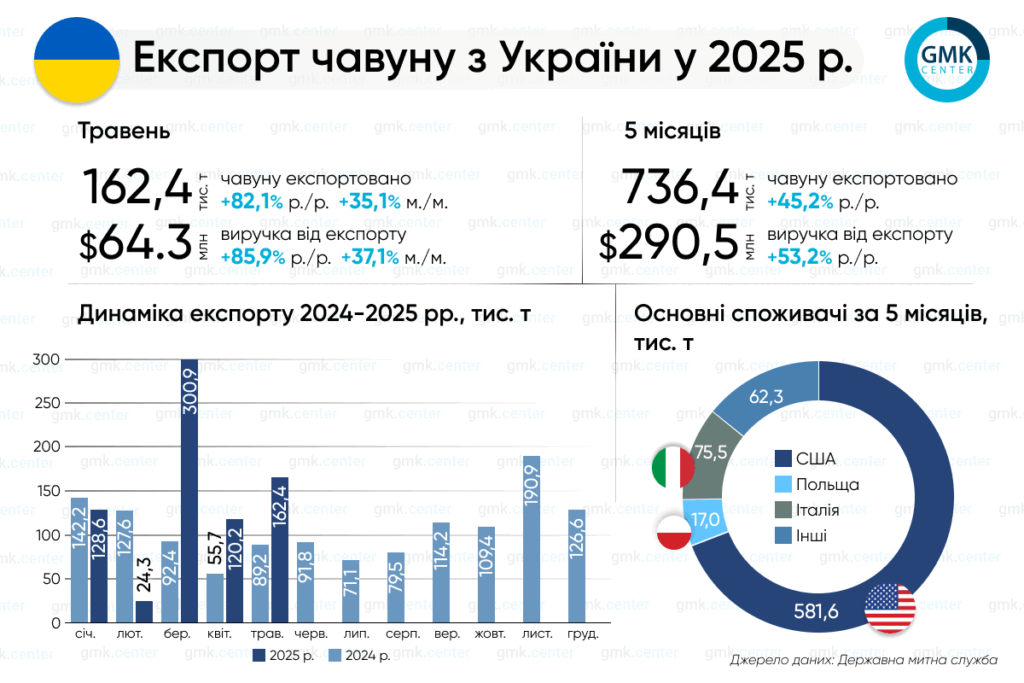 Експорт чавуну з України у 2025 р.

GMK CENTER

Травень

162,4 тис. т чавуну експортовано
+82,1% р./р. +35,1% м./м.

$64.3 млн виручка від експорту
+85,9% р./р. +37,1% м./м.

5 місяців

736,4 тис. т чавуну експортовано
+45,2% р./р.

$290,5 млн виручка від експорту
+53,2% р./р.

Динаміка експорту 2024-2025 рр., тис. т

300
250
200
150
100
50
0

142,2 128,6 127,6 24,3 92,4 300,9 55,7 120,2 89,2 162,4 91,8 71,1 79,5 114,2 109,4 190,9 126,6

січ. лют. бер. квіт. трав. черв. лип. серп. вер. жовт. лист. груд.

2025 р. 2024 р.

Основні споживачі за 5 місяців, тис. т

62,3
75,5
17,0
581,6

США
Польща
Італія
Інші

Джерело даних: Державна митна служба

gmk.center